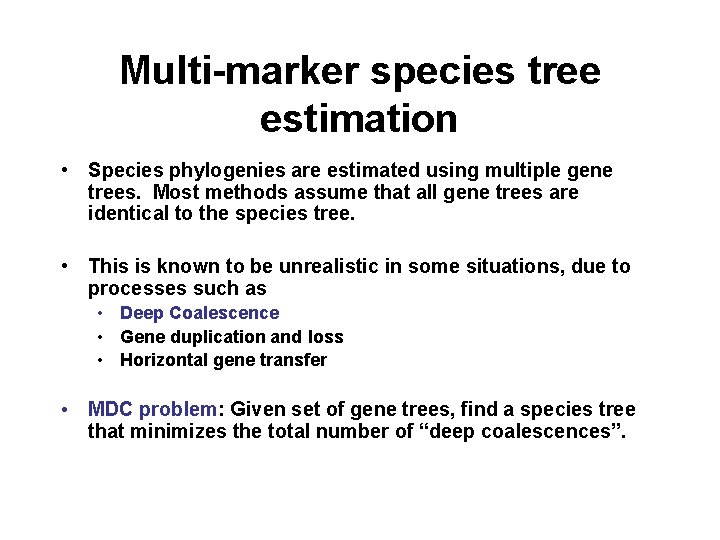 Multi-marker species tree estimation

• Species phylogenies are estimated using multiple gene trees. Most methods assume that all gene trees are identical to the species tree.

• This is known to be unrealistic in some situations, due to processes such as
  • Deep Coalescence
  • Gene duplication and loss
  • Horizontal gene transfer

• MDC problem: Given set of gene trees, find a species tree that minimizes the total number of “deep coalescences”.